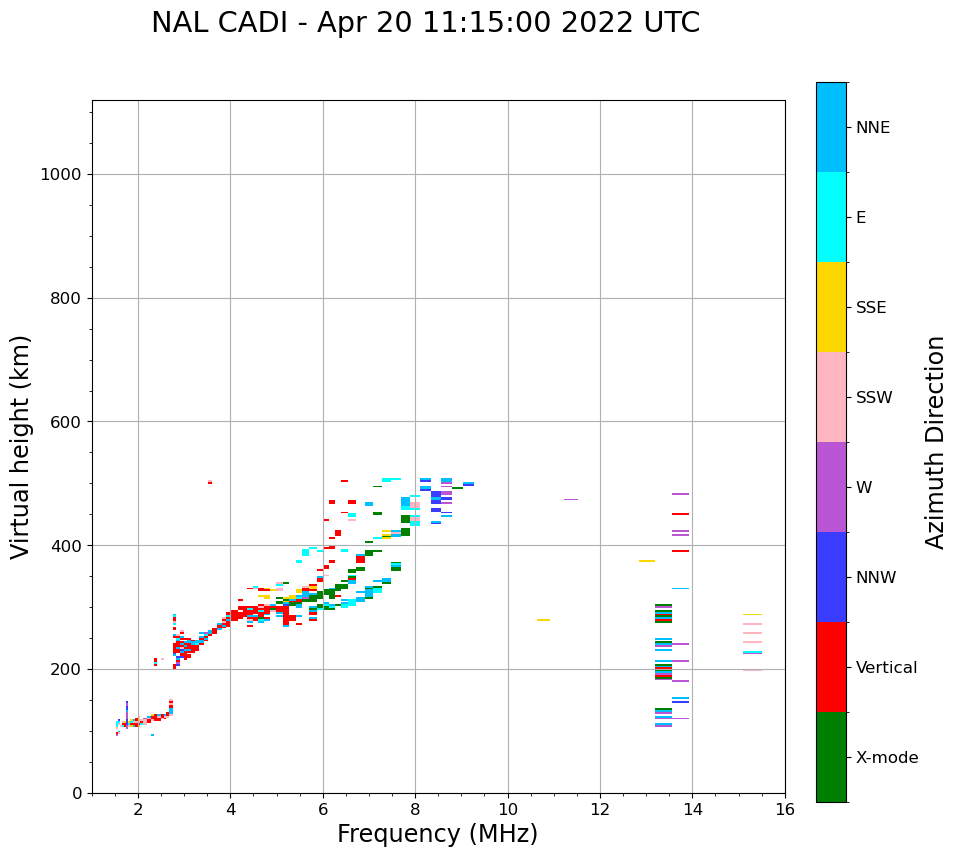 NAL CADI - Apr 20 11:15:00 2022 UTC

Virtual height (km)

1000
800
600
400
200
0

2
4
6
8
10
12
14
16

Frequency (MHz)

NNE
E
SSE
SSW
W
NNW
Vertical
X-mode

Azimuth Direction